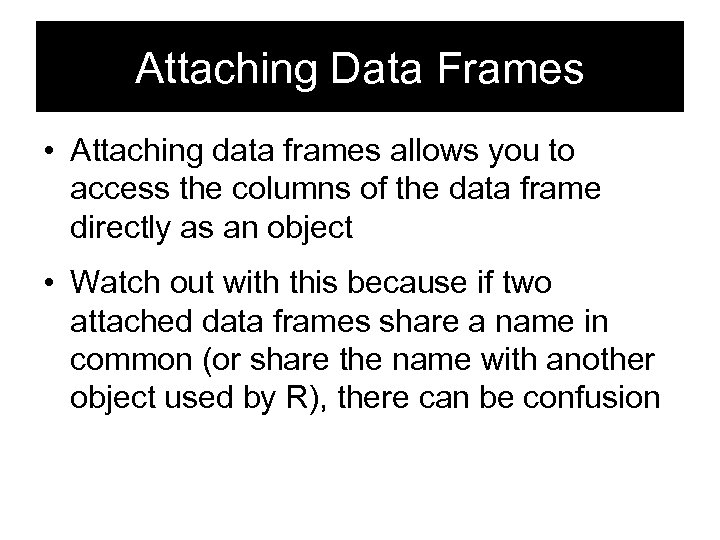 Attaching Data Frames

• Attaching data frames allows you to access the columns of the data frame directly as an object

• Watch out with this because if two attached data frames share a name in common (or share the name with another object used by R), there can be confusion